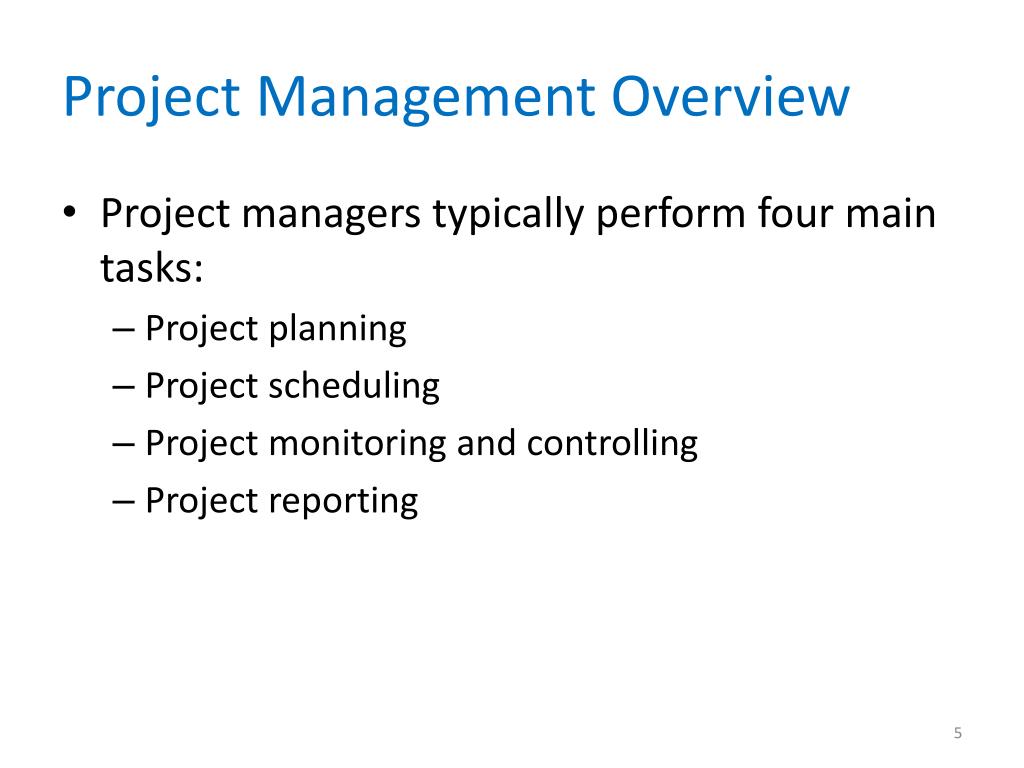 Project Management Overview

• Project managers typically perform four main tasks:
– Project planning
– Project scheduling
– Project monitoring and controlling
– Project reporting

5